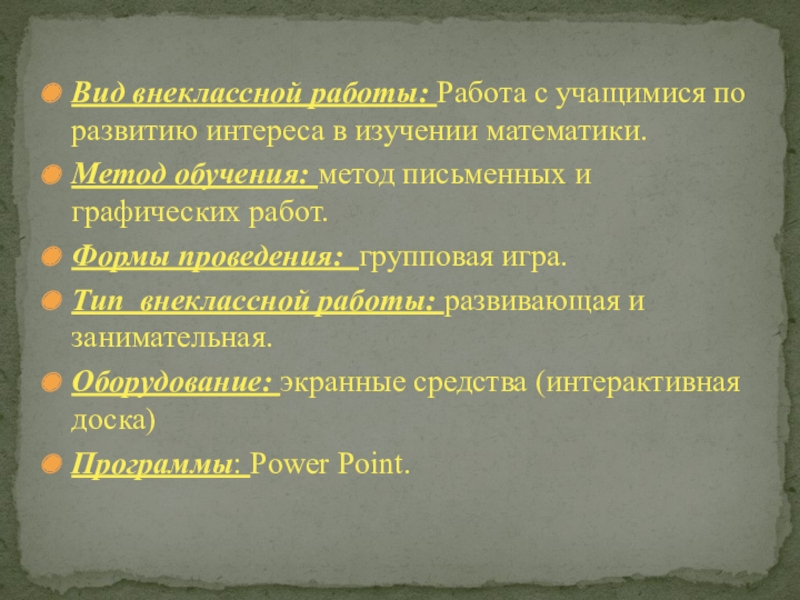 Вид внеклассной работы: Работа с учащимися по развитию интереса в изучении математики.

Метод обучения: метод письменных и графических работ.

Формы проведения: групповая игра.

Тип внеклассной работы: развивающая и занимательная.

Оборудование: экранные средства (интерактивная доска)

Программы: Power Point.